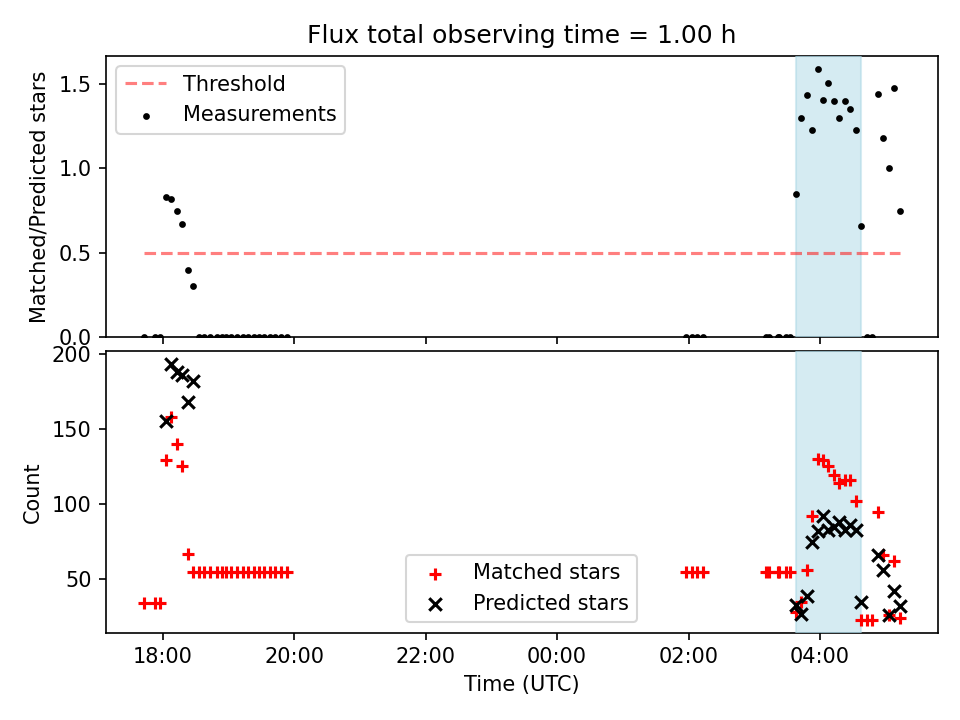 Flux total observing time = 1.00 h

Threshold
Measurements

Matched/Predicted stars

1.5
1.0
0.5
0.0

200
150
100
50

Count

Matched stars
Predicted stars

18:00
20:00
22:00
00:00
02:00
04:00

Time (UTC)